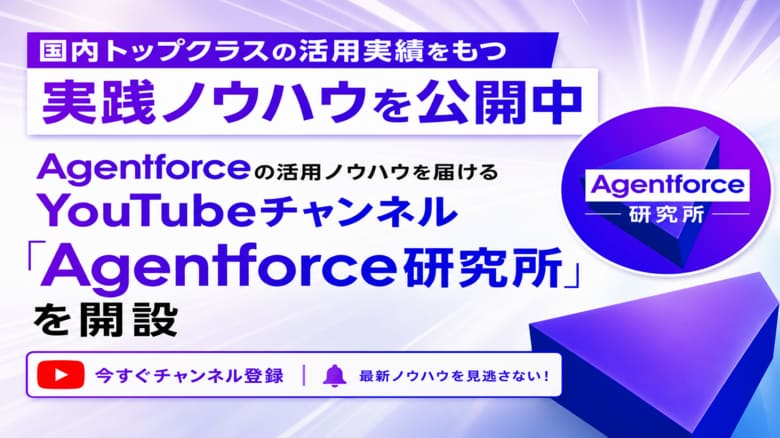 国内トップクラスの活用実績をもつ
実践ノウハウを公開中

Agentforceの活用ノウハウを届ける
YouTubeチャンネル
「Agentforce研究所」
を開設

Agentforce
研究所

今すぐチャンネル登録 | 最新ノウハウを見逃さない!